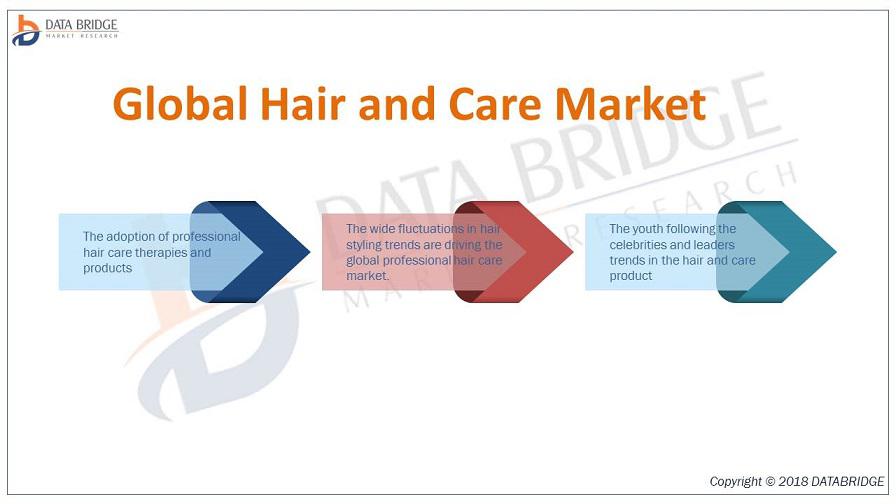 DATA BRIDGE
MARKET RESEARCH

Global Hair and Care Market

DATA BRIDGE
MARKET RESEARCH

The adoption of professional hair care therapies and products

The wide fluctuations in hair styling trends are driving the global professional hair care market.

The youth following the celebrities and leaders trends in the hair and care product

Copyright © 2018 DATABRIDGE